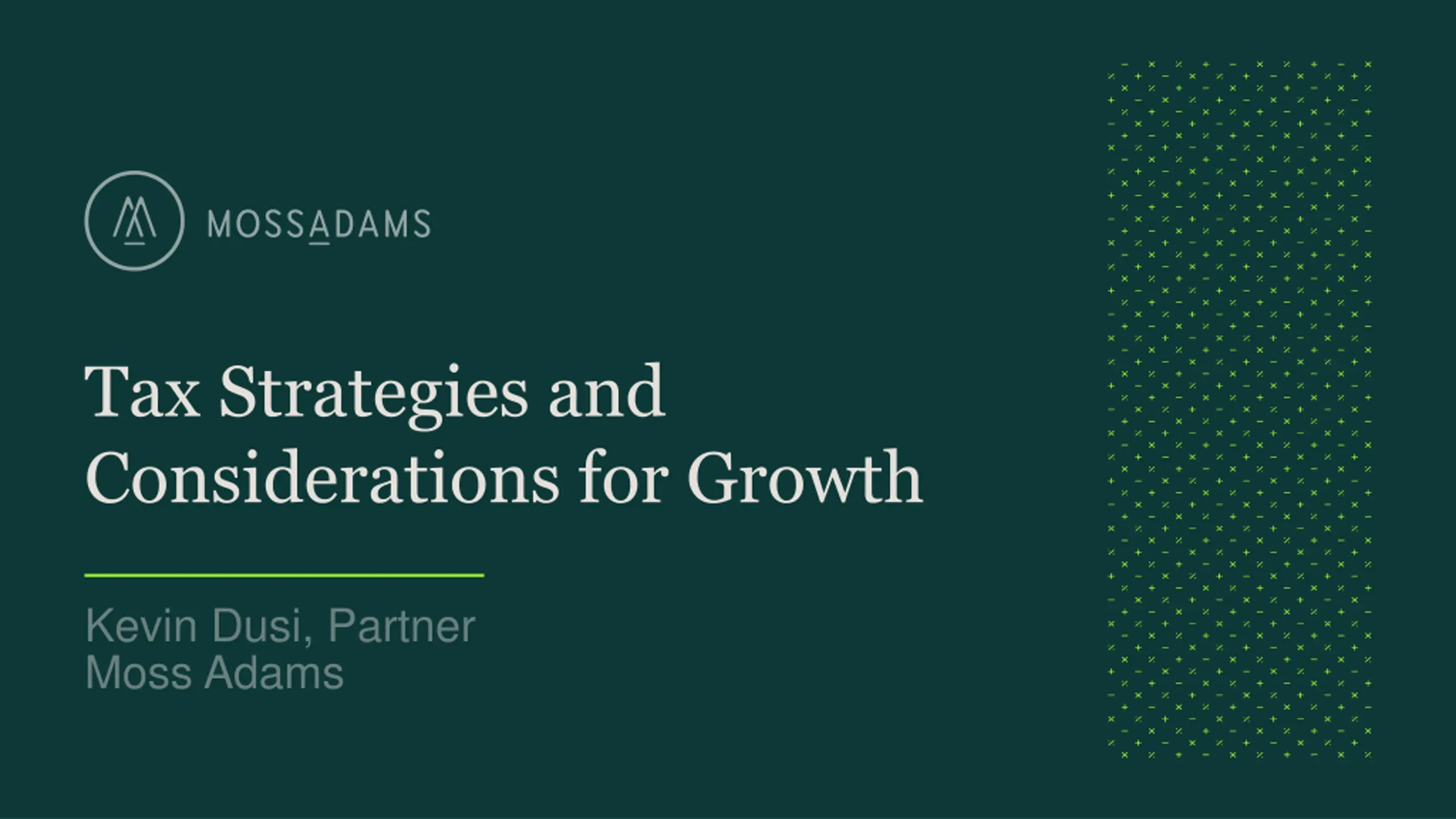 MOSSADAMS

Tax Strategies and Considerations for Growth

Kevin Dusi, Partner
Moss Adams